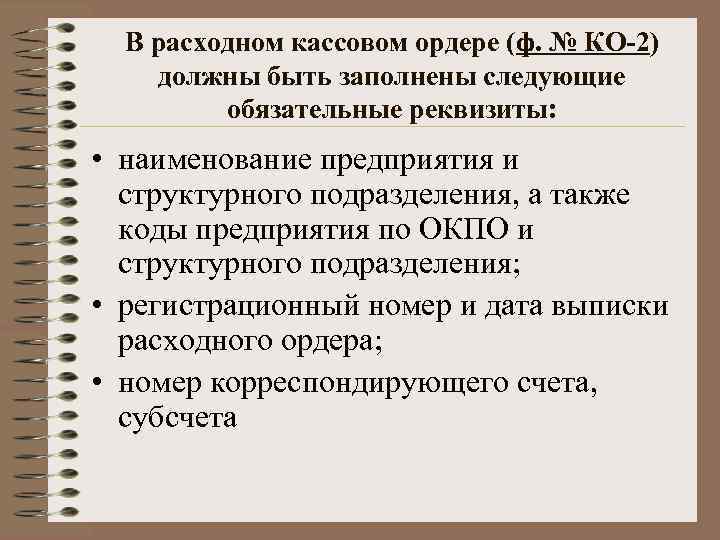 В расходном кассовом ордере (ф. № КО-2) должны быть заполнены следующие обязательные реквизиты:

• наименование предприятия и структурного подразделения, а также коды предприятия по ОКПО и структурного подразделения;
• регистрационный номер и дата выписки расходного ордера;
• номер корреспондирующего счета, субсчета